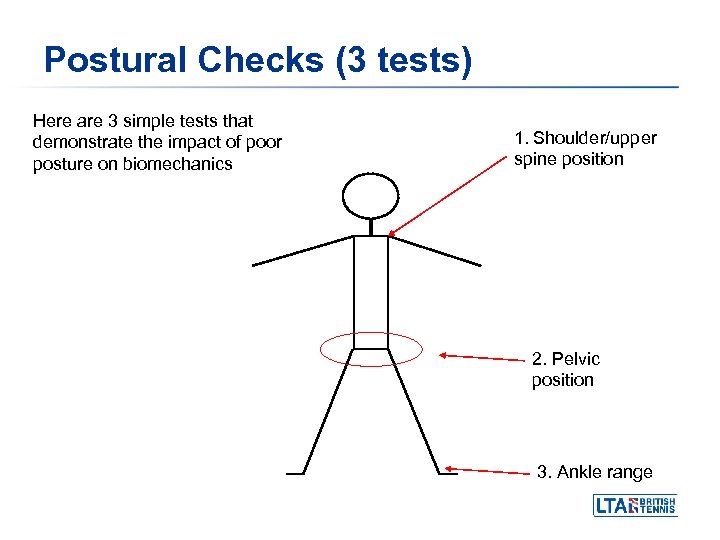 Postural Checks (3 tests)

Here are 3 simple tests that demonstrate the impact of poor posture on biomechanics

1. Shoulder/upper spine position

2. Pelvic position

3. Ankle range

LTA BRITISH TENNIS